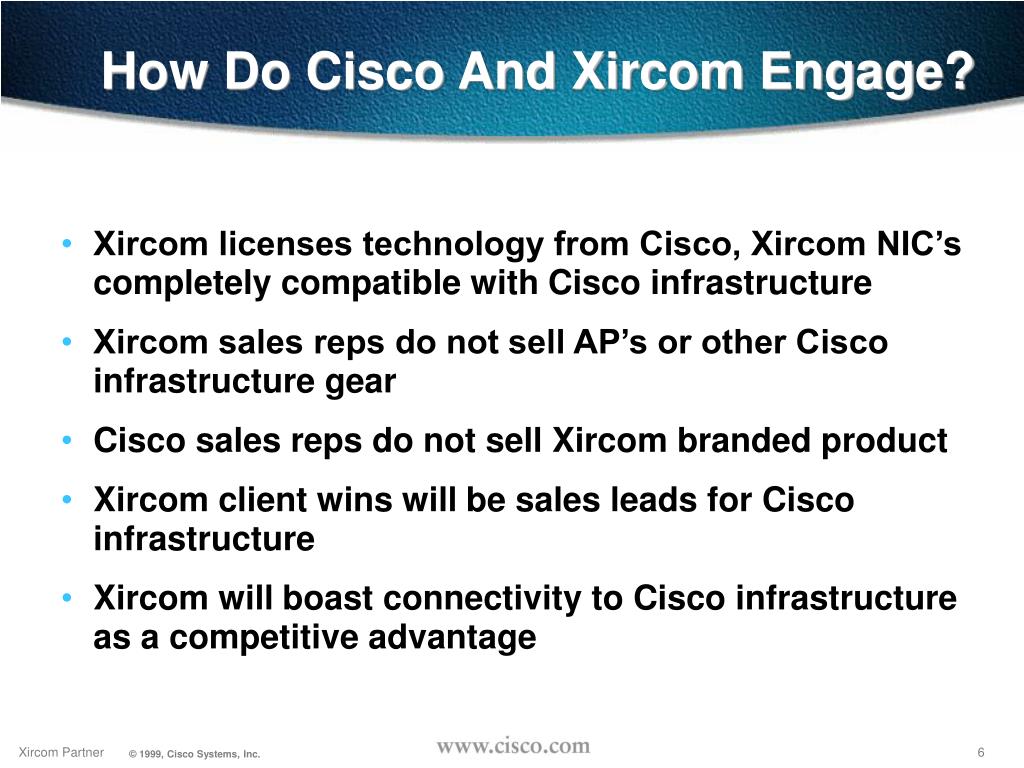 How Do Cisco And Xircom Engage?

• Xircom licenses technology from Cisco, Xircom NIC’s completely compatible with Cisco infrastructure

• Xircom sales reps do not sell AP’s or other Cisco infrastructure gear

• Cisco sales reps do not sell Xircom branded product

• Xircom client wins will be sales leads for Cisco infrastructure

• Xircom will boast connectivity to Cisco infrastructure as a competitive advantage

Xircom Partner © 1999, Cisco Systems, Inc. www.cisco.com 6